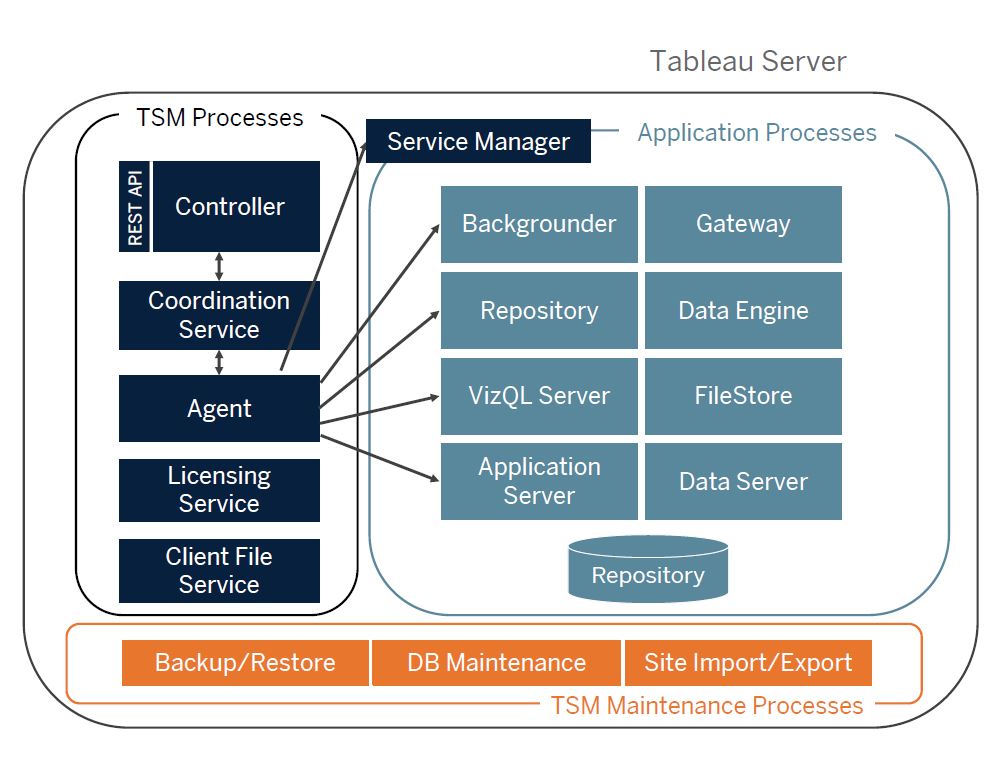 Tableau Server

TSM Processes

REST API

Controller

Coordination Service

Agent

Licensing Service

Client File Service

Service Manager

Application Processes

Backgrounder

Gateway

Repository

Data Engine

VizQL Server

FileStore

Application Server

Data Server

Repository

Backup/Restore

DB Maintenance

Site Import/Export

TSM Maintenance Processes